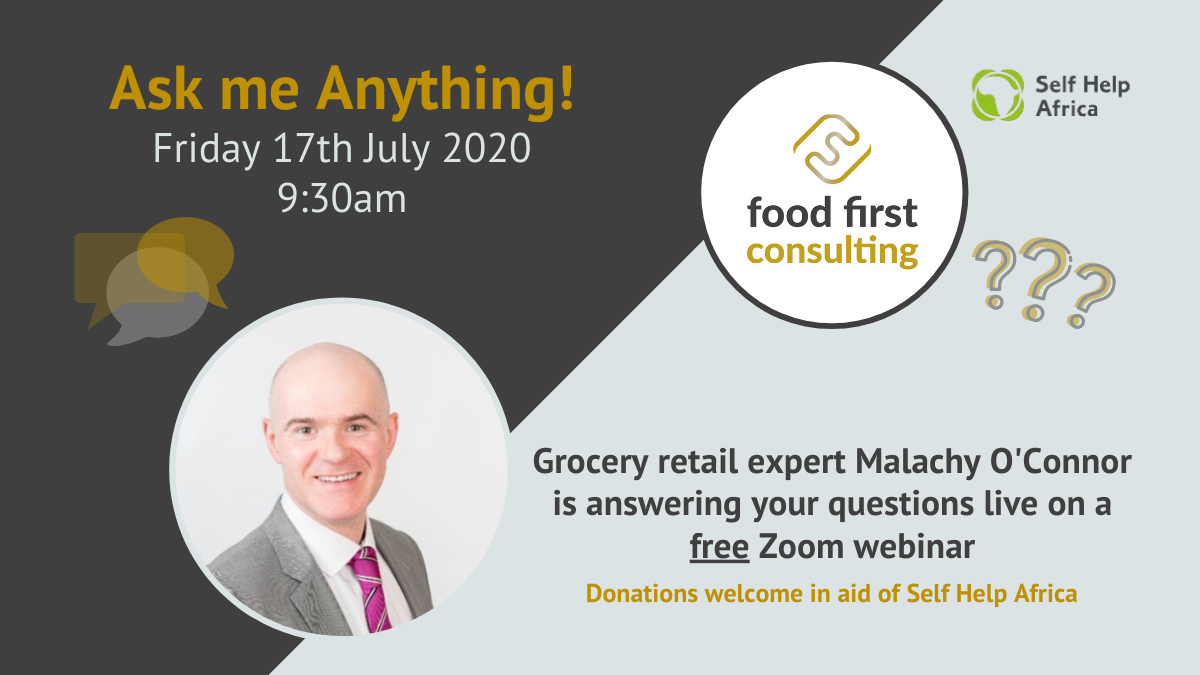 Ask me Anything!
Friday 17th July 2020
9:30am

Self Help Africa

food first consulting

???

Grocery retail expert Malachy O'Connor is answering your questions live on a free Zoom webinar

Donations welcome in aid of Self Help Africa